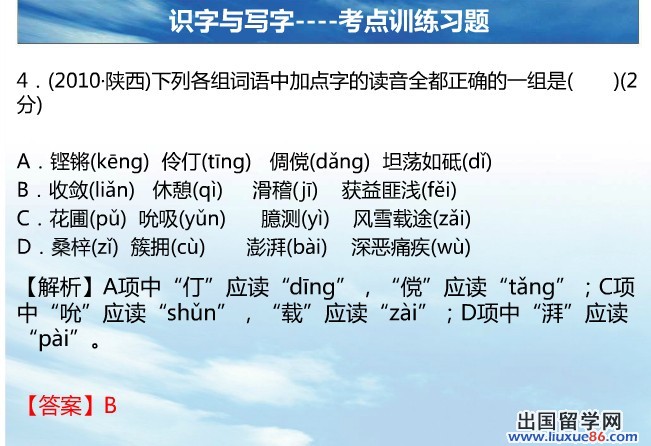 识字与写字----考点训练习题

4．(2010·陕西)下列各组词语中加点字的读音全都正确的一组是(　　)(2分)

A．铿锵(kēng)　伶仃(tīng)　倜傥(dǎng)　坦荡如砥(dǐ)
B．收敛(liǎn)　休憩(qì)　滑稽(jī)　获益匪浅(fěi)
C．花圃(pǔ)　吮吸(yǔn)　臆测(yì)　风雪载途(zǎi)
D．桑梓(zǐ)　簇拥(cù)　澎湃(bài)　深恶痛疾(wù)

【解析】A项中“仃”应读“dīng”，“傥”应读“tǎng”；C项中“吮”应读“shǔn”，“载”应读“zài”；D项中“湃”应读“pài”。

【答案】B

出国留学网
www.liuxue86.com